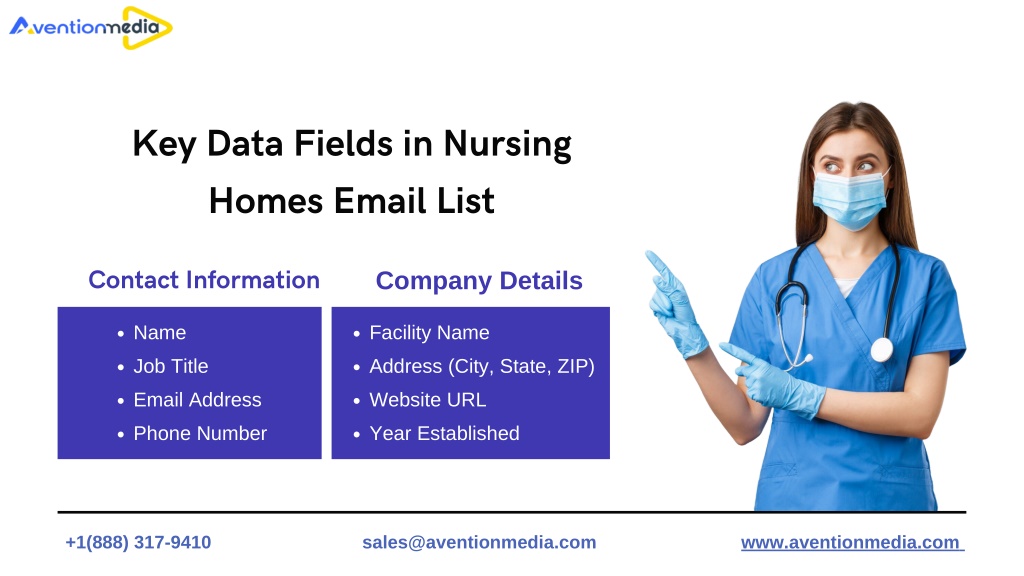 Aventionmedia

Key Data Fields in Nursing Homes Email List

Contact Information

- Name
- Job Title
- Email Address
- Phone Number

Company Details

- Facility Name
- Address (City, State, ZIP)
- Website URL
- Year Established

+1(888) 317-9410 sales@aventionmedia.com www.aventionmedia.com